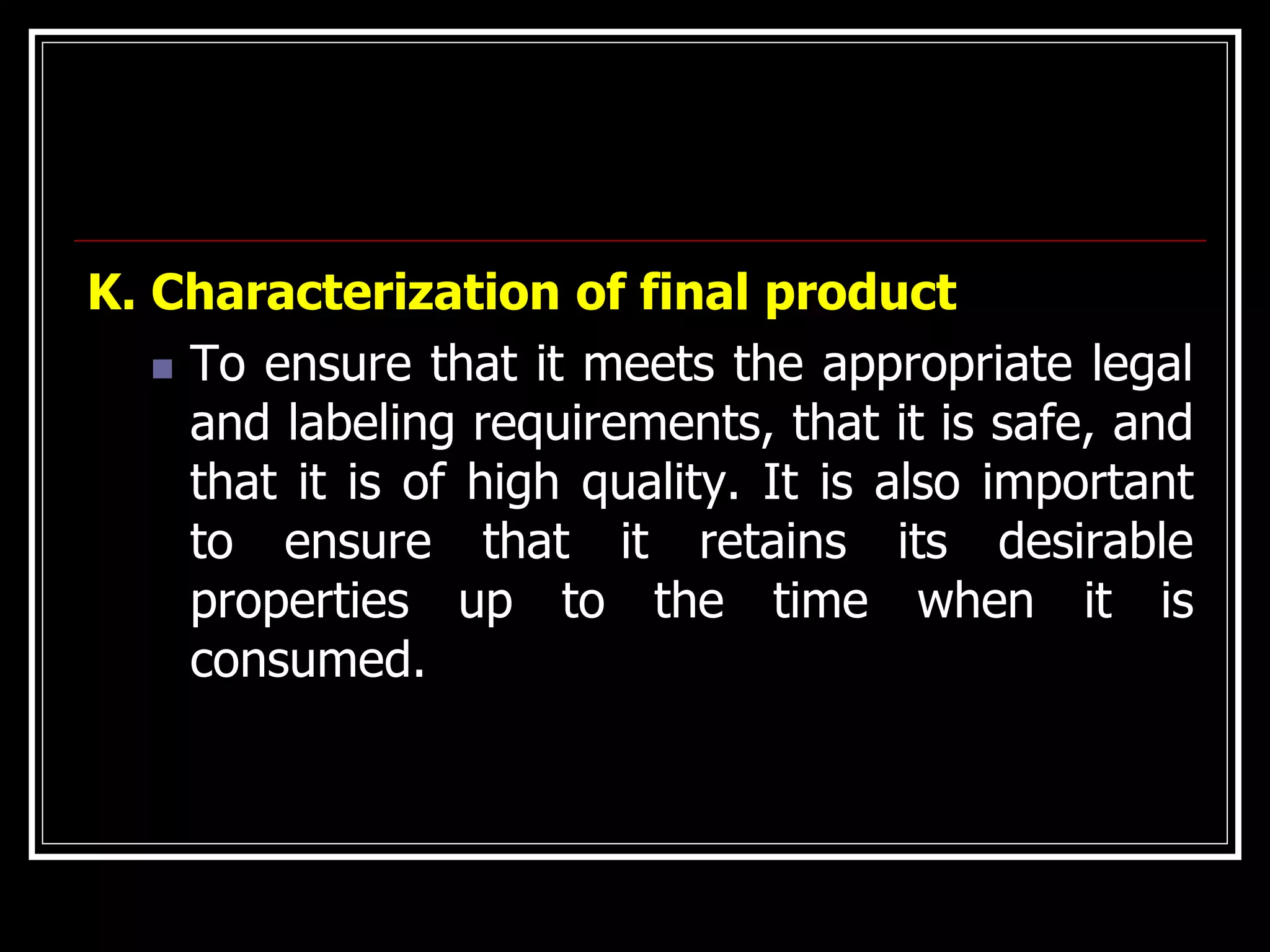 K. Characterization of final product

To ensure that it meets the appropriate legal and labeling requirements, that it is safe, and that it is of high quality. It is also important to ensure that it retains its desirable properties up to the time when it is consumed.